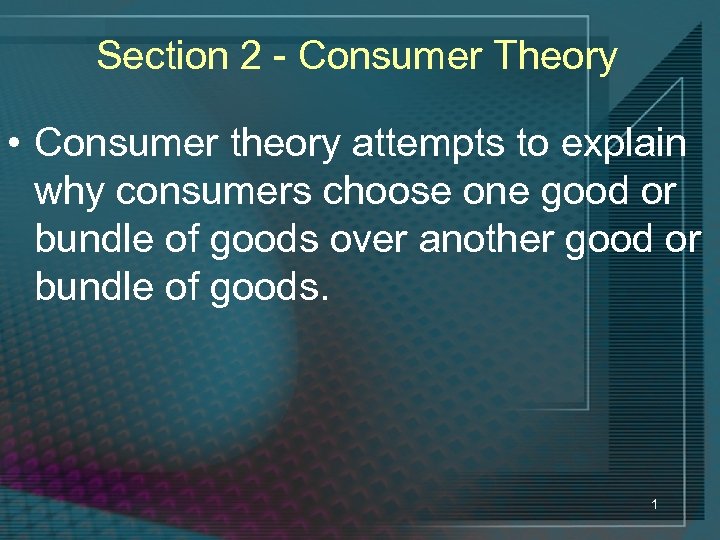 Section 2 - Consumer Theory

• Consumer theory attempts to explain why consumers choose one good or bundle of goods over another good or bundle of goods.

1